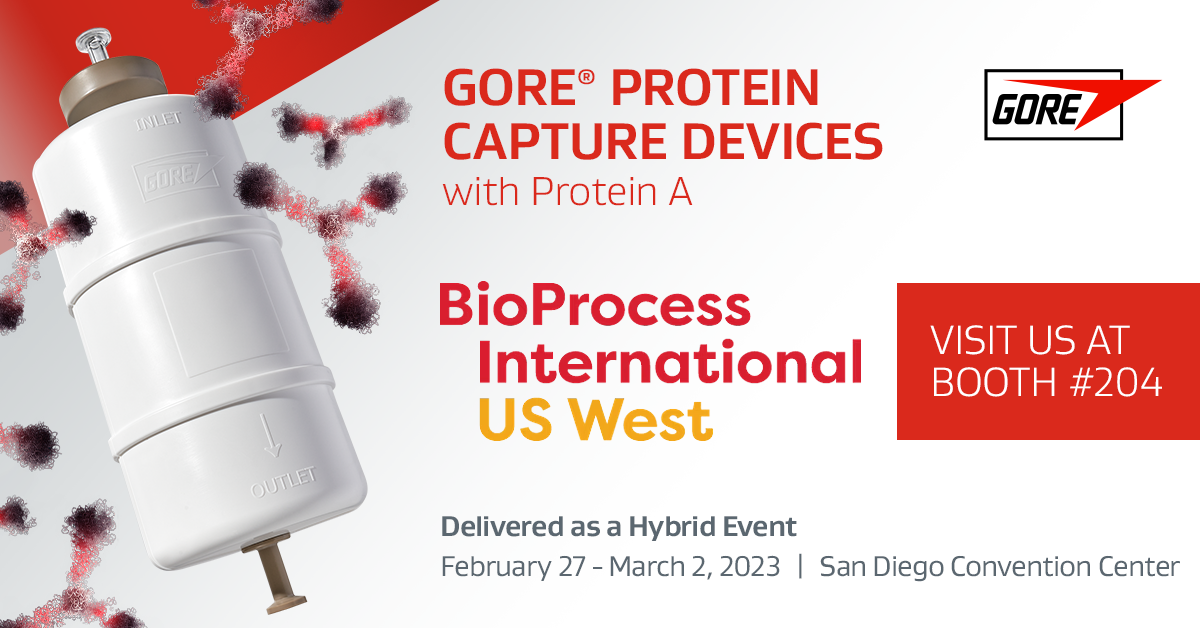 INLET

GORE

OUTLET

GORE® PROTEIN CAPTURE DEVICES
with Protein A

GORE

BioProcess International US West

VISIT US AT BOOTH #204

Delivered as a Hybrid Event
February 27 - March 2, 2023 | San Diego Convention Center